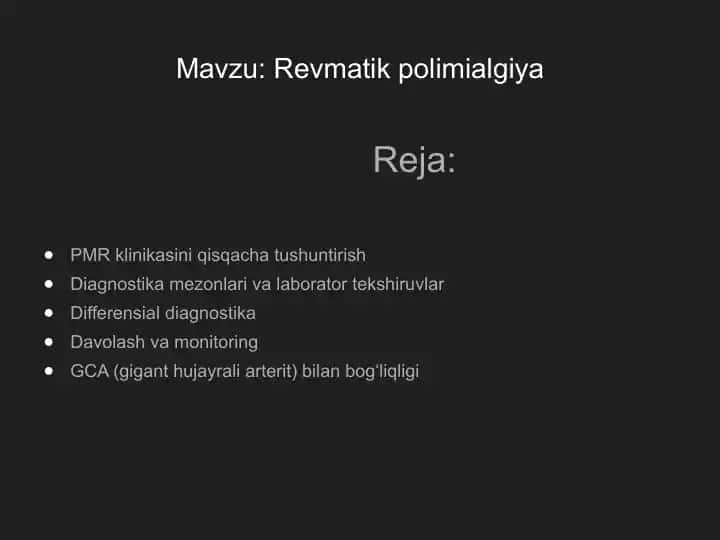 Mavzu: Revmatik polimialgiya

Reja:

- PMR klinikasini qisqacha tushuntirish
- Diagnostika mezonlari va laborator tekshiruvlar
- Differensial diagnostika
- Davolash va monitoring
- GCA (gigant hujayrali arterit) bilan bog‘liqligi